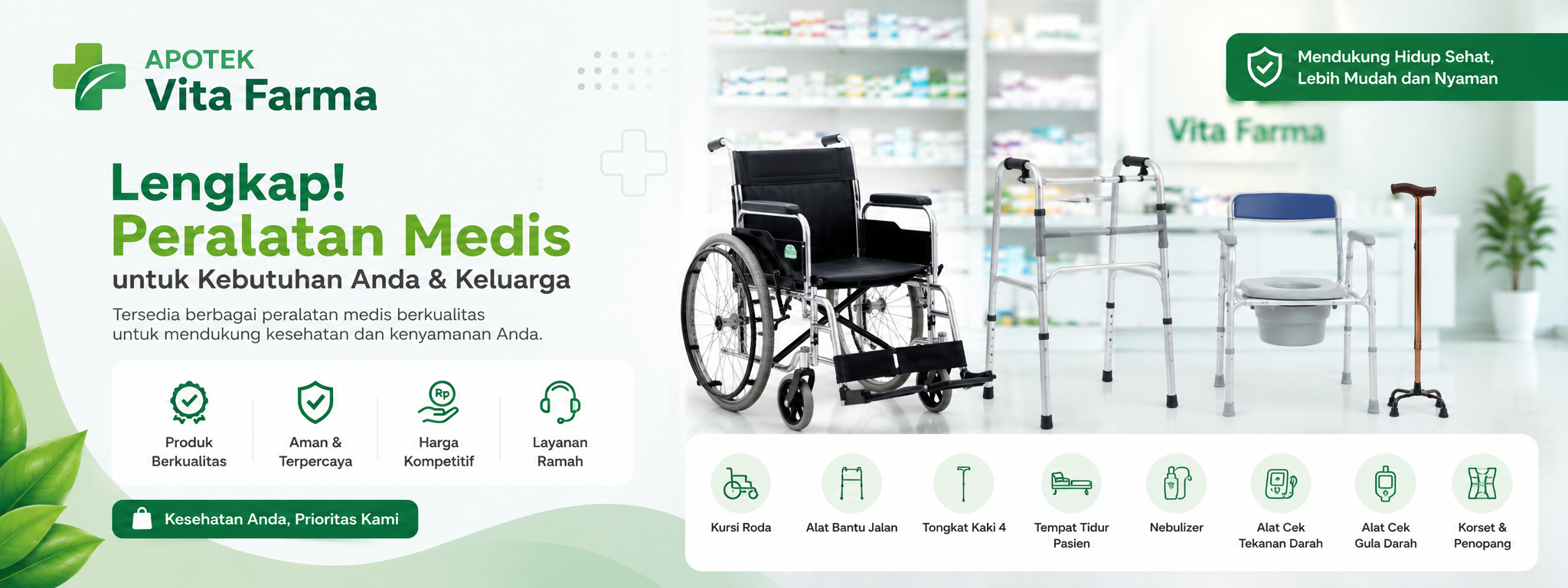 APOTEK
Vita Farma

Mendukung Hidup Sehat,
Lebih Mudah dan Nyaman

Vita Farma

Lengkap!
Peralatan Medis
untuk Kebutuhan Anda & Keluarga

Tersedia berbagai peralatan medis berkualitas untuk mendukung kesehatan dan kenyamanan Anda.

Rp

Produk Berkualitas
Aman & Terpercaya
Harga Kompetitif
Layanan Ramah

Kesehatan Anda, Prioritas Kami

Kursi Roda
Alat Bantu Jalan
Tongkat Kaki 4
Tempat Tidur Pasien
Nebulizer
Alat Cek Tekanan Darah
Alat Cek Gula Darah
Korset & Penopang